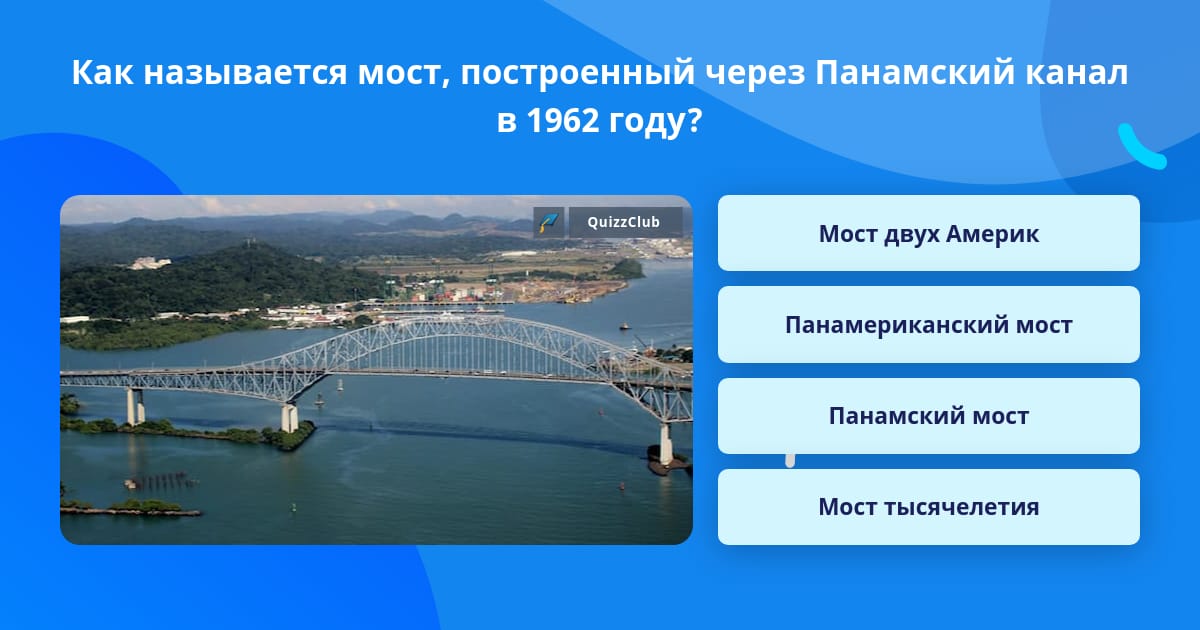 Как называется мост, построенный через Панамский канал в 1962 году?

QuizzClub

Мост двух Америк

Панамериканский мост

Панамский мост

Мост тысячелетия